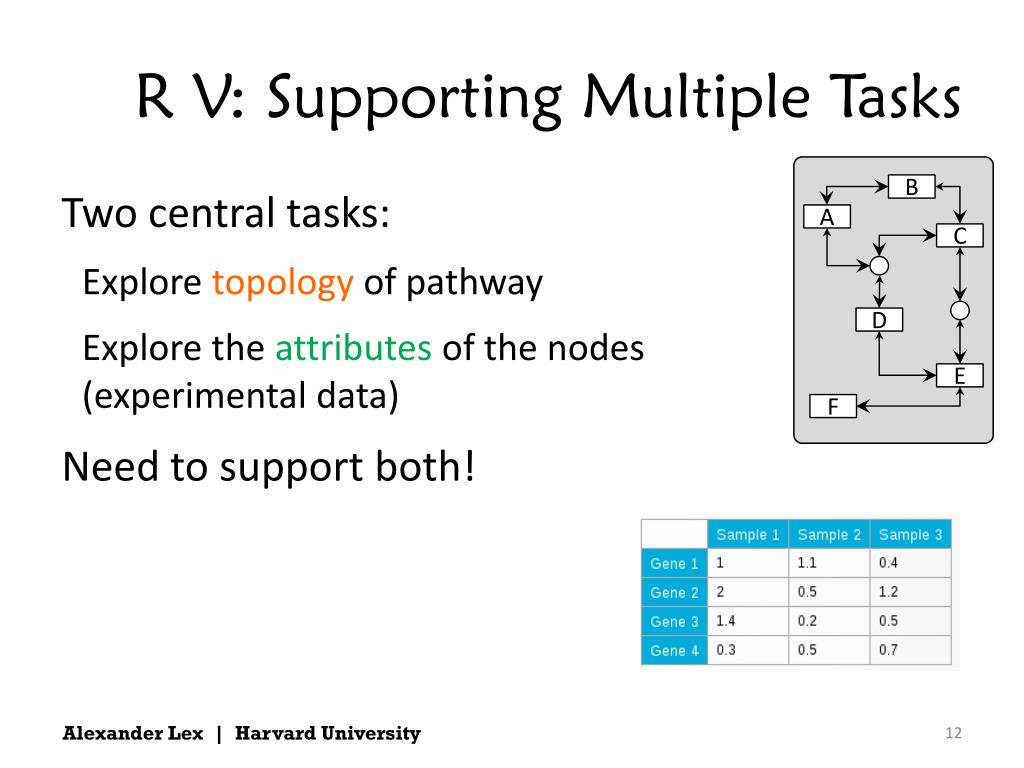 R V: Supporting Multiple Tasks

Two central tasks:

Explore topology of pathway

Explore the attributes of the nodes (experimental data)

Need to support both!

B
A
C
D
E
F

| | Sample 1 | Sample 2 | Sample 3 |
|---|---|---|---|
| Gene 1 | 1 | 1.1 | 0.4 |
| Gene 2 | 2 | 0.5 | 1.2 |
| Gene 3 | 1.4 | 0.2 | 0.5 |
| Gene 4 | 0.3 | 0.5 | 0.7 |

Alexander Lex | Harvard University

12